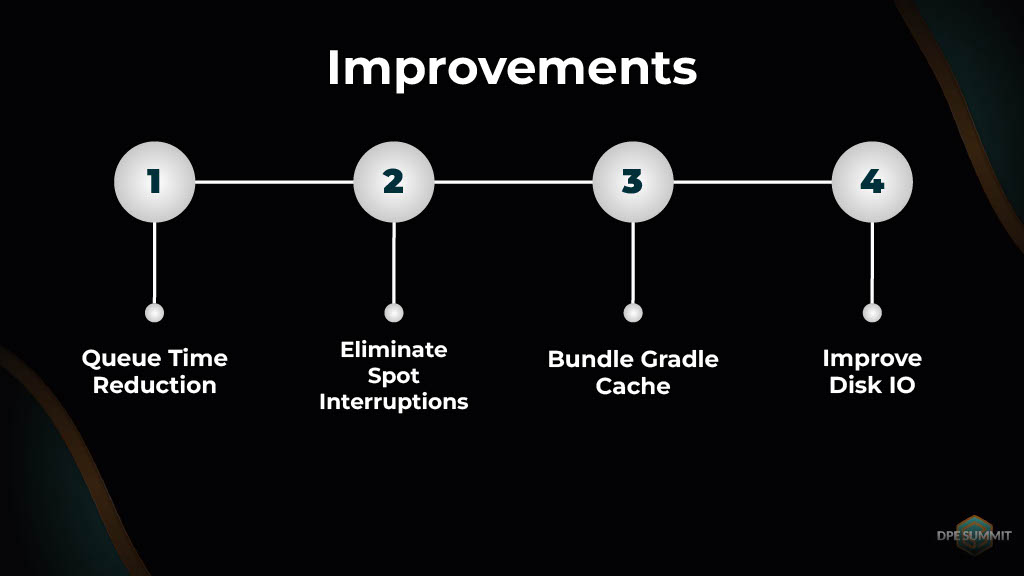 Improvements

1

2

3

4

Queue Time Reduction

Eliminate Spot Interruptions

Bundle Gradle Cache

Improve Disk IO

DPE SUMMIT